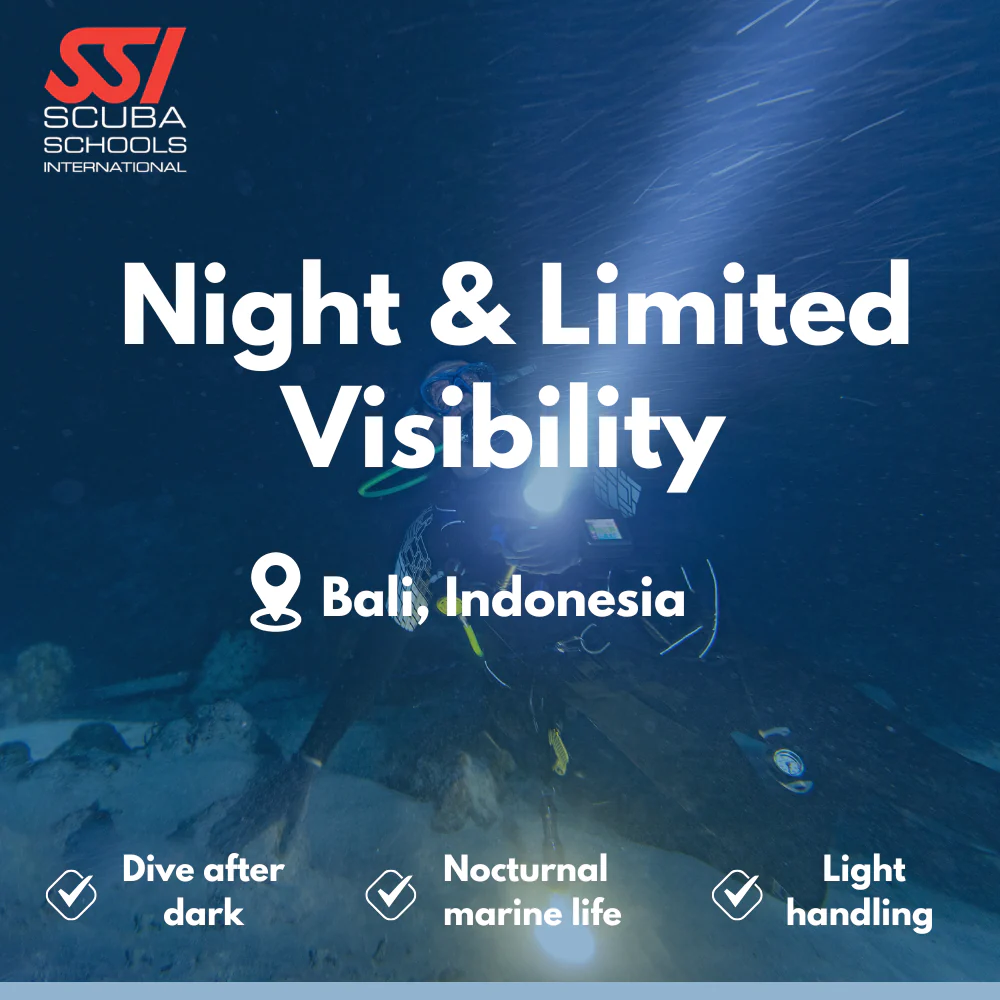 SSI
SCUBA SCHOOLS INTERNATIONAL

Night & Limited Visibility

Bali, Indonesia

Dive after dark

Nocturnal marine life

Light handling